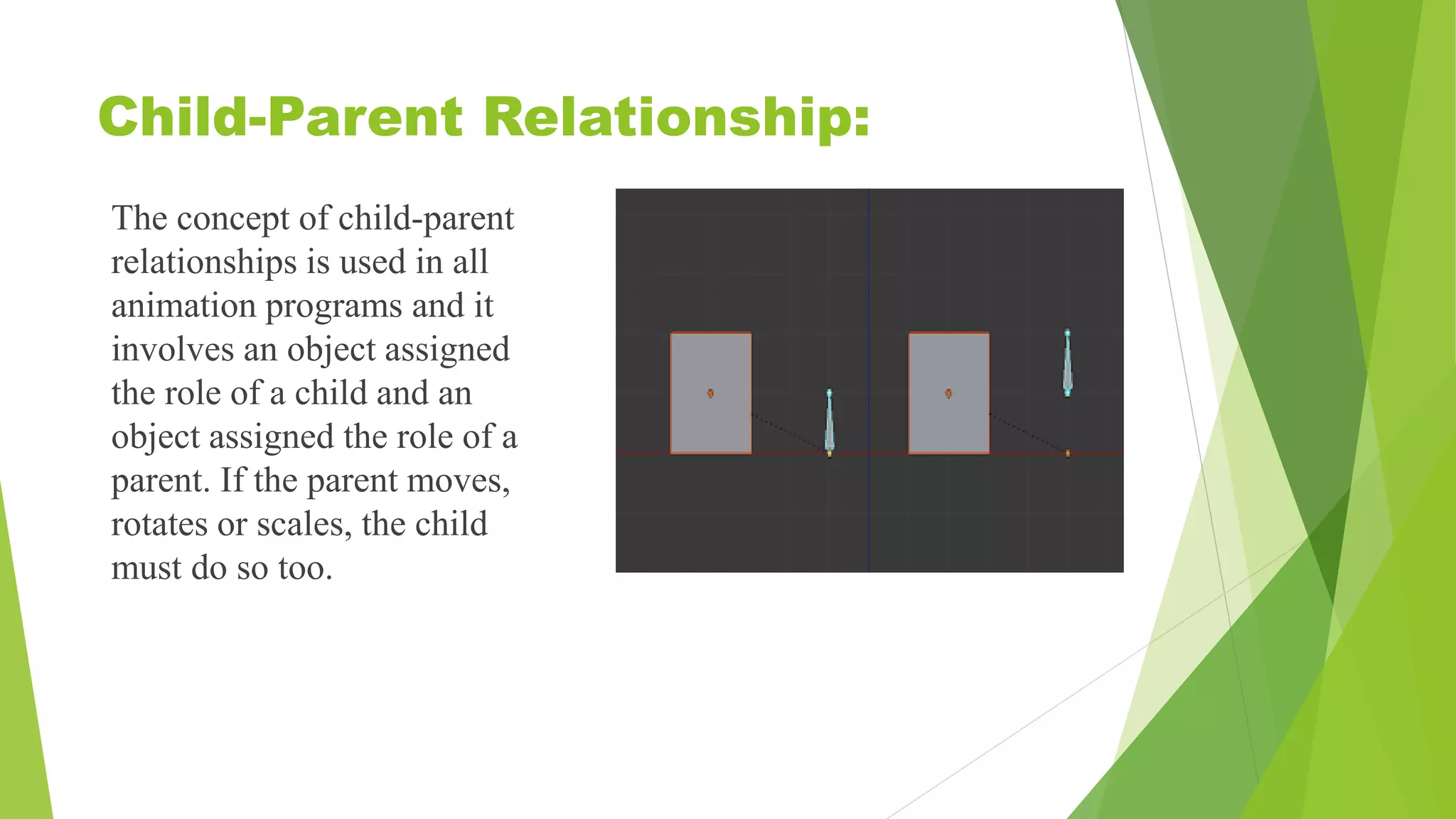 Child-Parent Relationship:

The concept of child-parent relationships is used in all animation programs and it involves an object assigned the role of a child and an object assigned the role of a parent. If the parent moves, rotates or scales, the child must do so too.